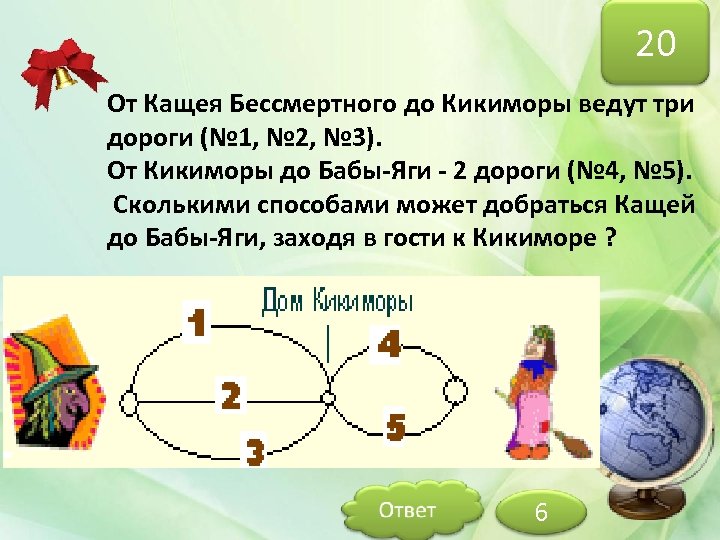 20

От Кащея Бессмертного до Кикиморы ведут три дороги (№1, №2, №3).
От Кикиморы до Бабы-Яги - 2 дороги (№4, №5).
Сколькими способами может добраться Кащей до Бабы-Яги, заходя в гости к Кикиморе ?

Дом Кикиморы

1

2

3

4

5

Ответ

6